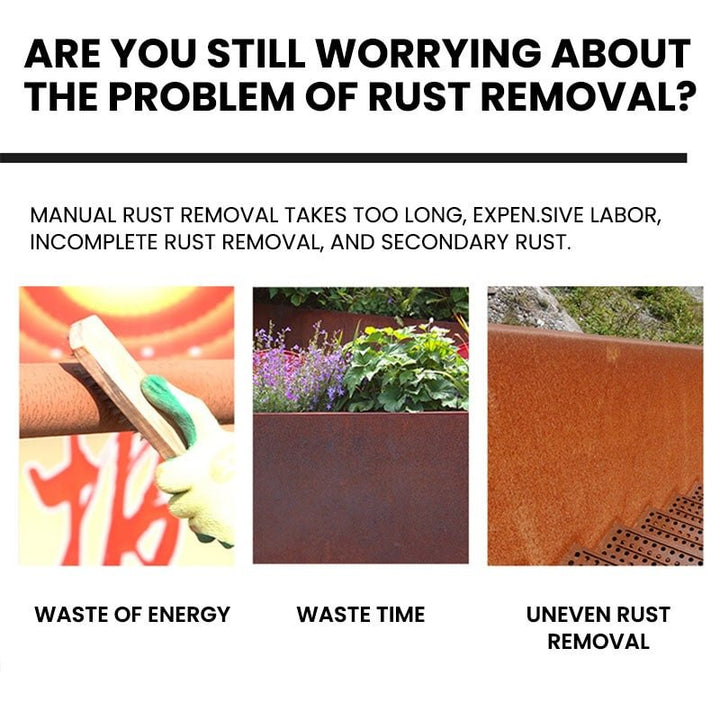 ARE YOU STILL WORRYING ABOUT THE PROBLEM OF RUST REMOVAL?

MANUAL RUST REMOVAL TAKES TOO LONG, EXPEN.SIVE LABOR, INCOMPLETE RUST REMOVAL, AND SECONDARY RUST.

WASTE OF ENERGY

WASTE TIME

UNEVEN RUST REMOVAL